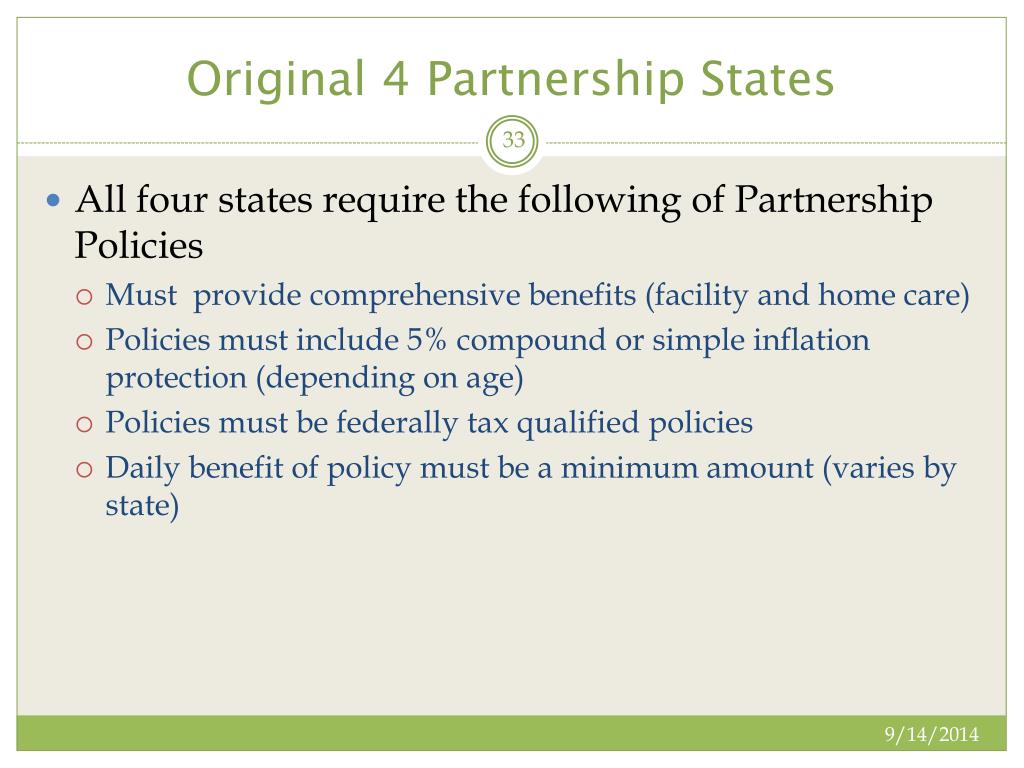 Original 4 Partnership States

33

All four states require the following of Partnership Policies

Must provide comprehensive benefits (facility and home care)

Policies must include 5% compound or simple inflation protection (depending on age)

Policies must be federally tax qualified policies

Daily benefit of policy must be a minimum amount (varies by state)

9/14/2014